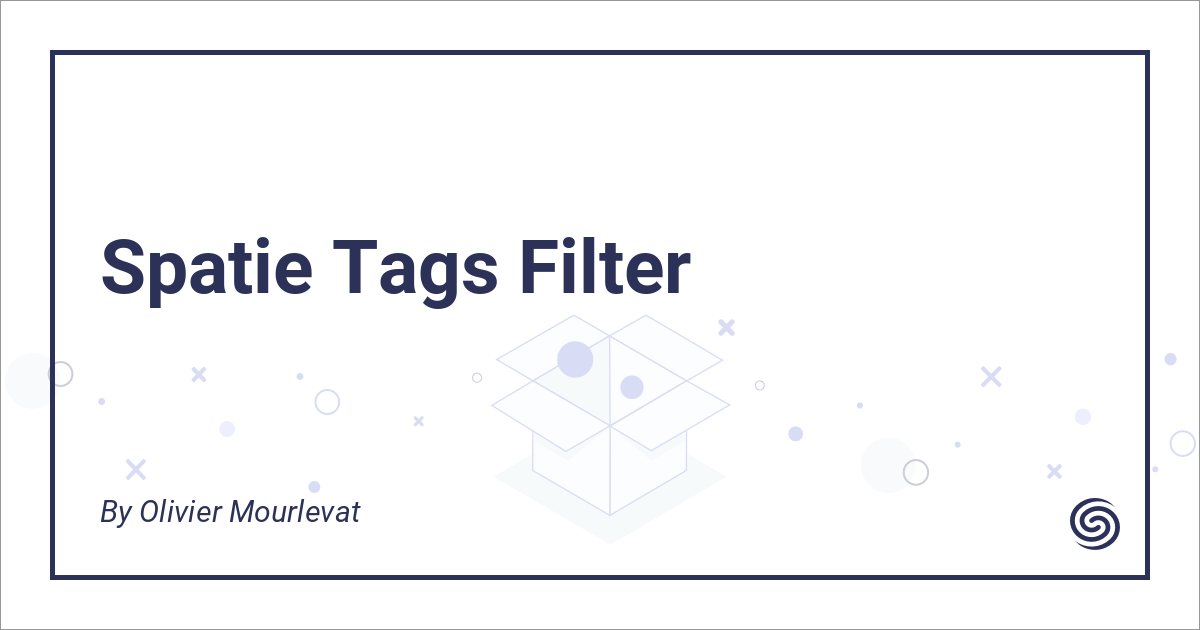 Spatie Tags Filter

By Olivier Mourlevat